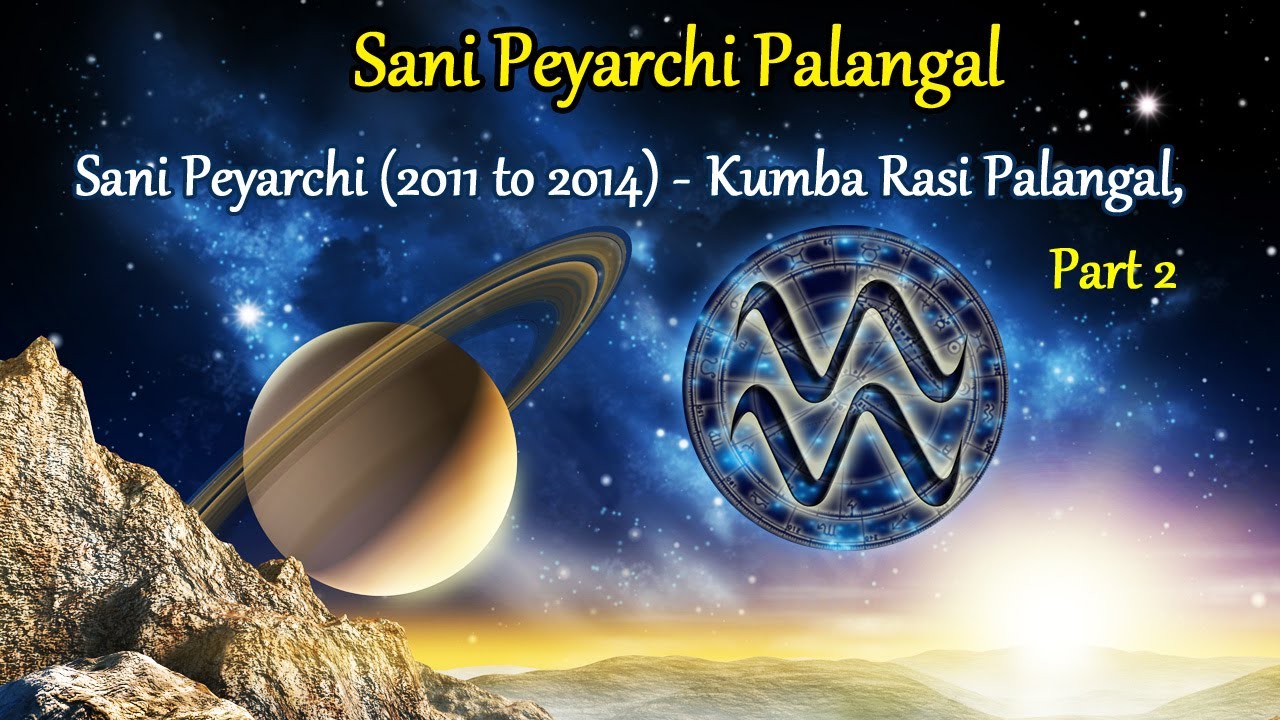 Sani Peyarchi Palangal

Sani Peyarchi (2011 to 2014) - Kumba Rasi Palangal,

Part 2